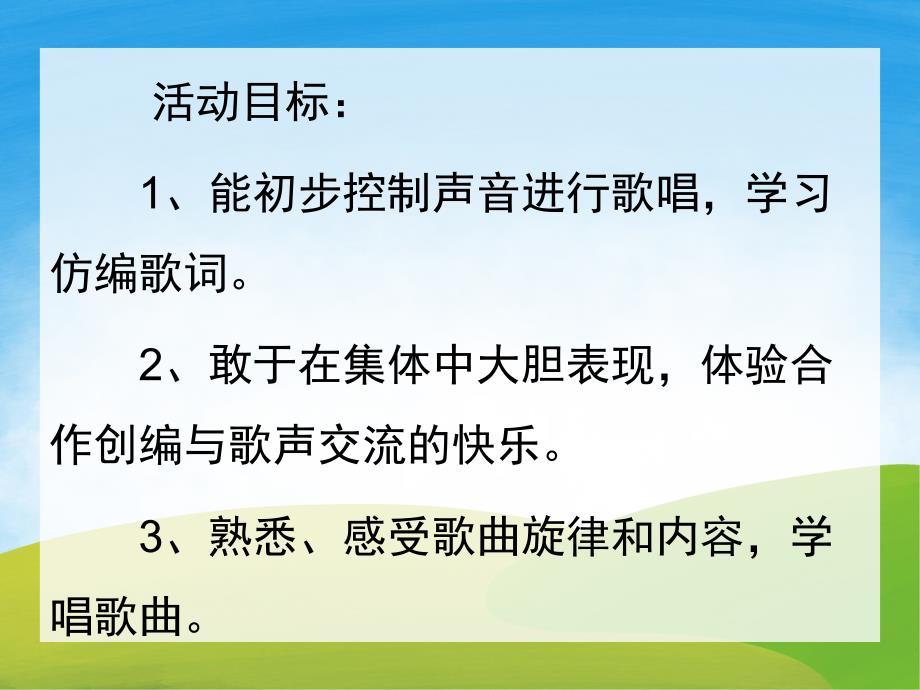 活动目标：

1、能初步控制声音进行歌唱，学习仿编歌词。

2、敢于在集体中大胆表现，体验合作创编与歌声交流的快乐。

3、熟悉、感受歌曲旋律和内容，学唱歌曲。